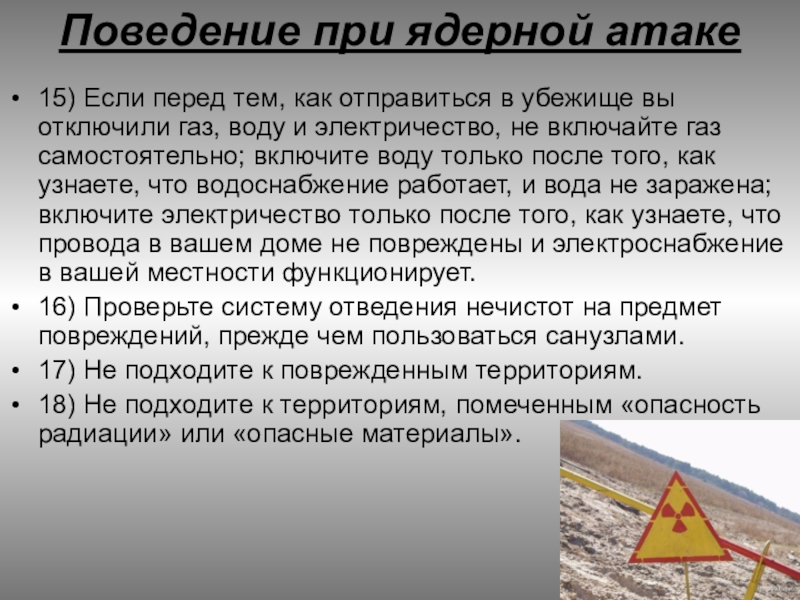 Поведение при ядерной атаке

• 15) Если перед тем, как отправиться в убежище вы отключили газ, воду и электричество, не включайте газ самостоятельно; включите воду только после того, как узнаете, что водоснабжение работает, и вода не заражена; включите электричество только после того, как узнаете, что провода в вашем доме не повреждены и электроснабжение в вашей местности функционирует.
• 16) Проверьте систему отведения нечистот на предмет повреждений, прежде чем пользоваться санузлами.
• 17) Не подходите к поврежденным территориям.
• 18) Не подходите к территориям, помеченным «опасность радиации» или «опасные материалы».